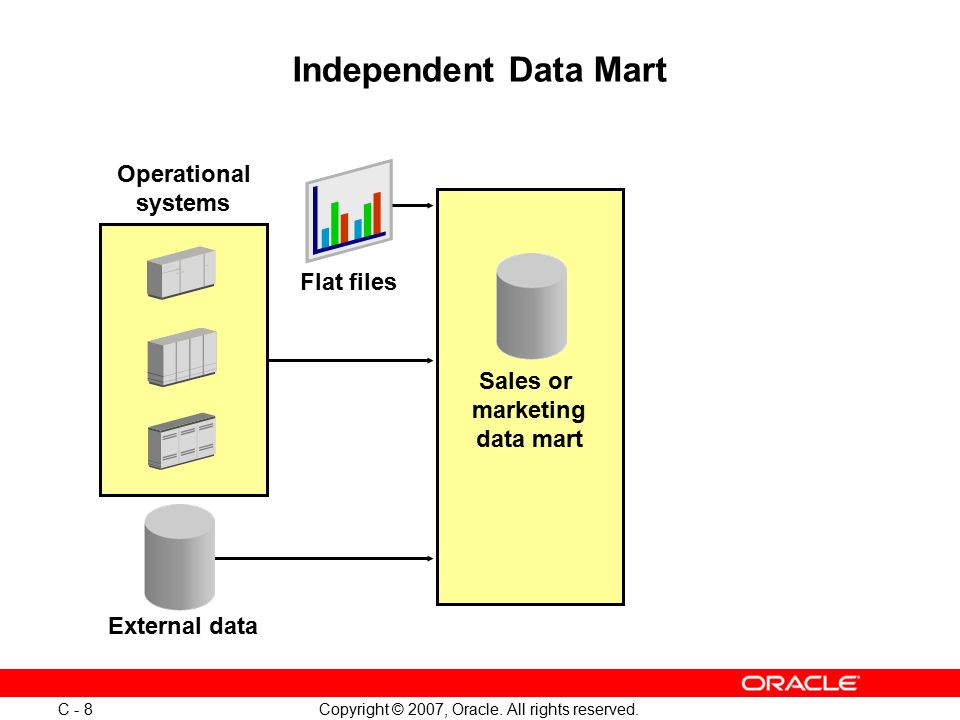 Independent Data Mart

Operational systems

Flat files

Sales or marketing data mart

External data

ORACLE

C - 8

Copyright © 2007, Oracle. All rights reserved.